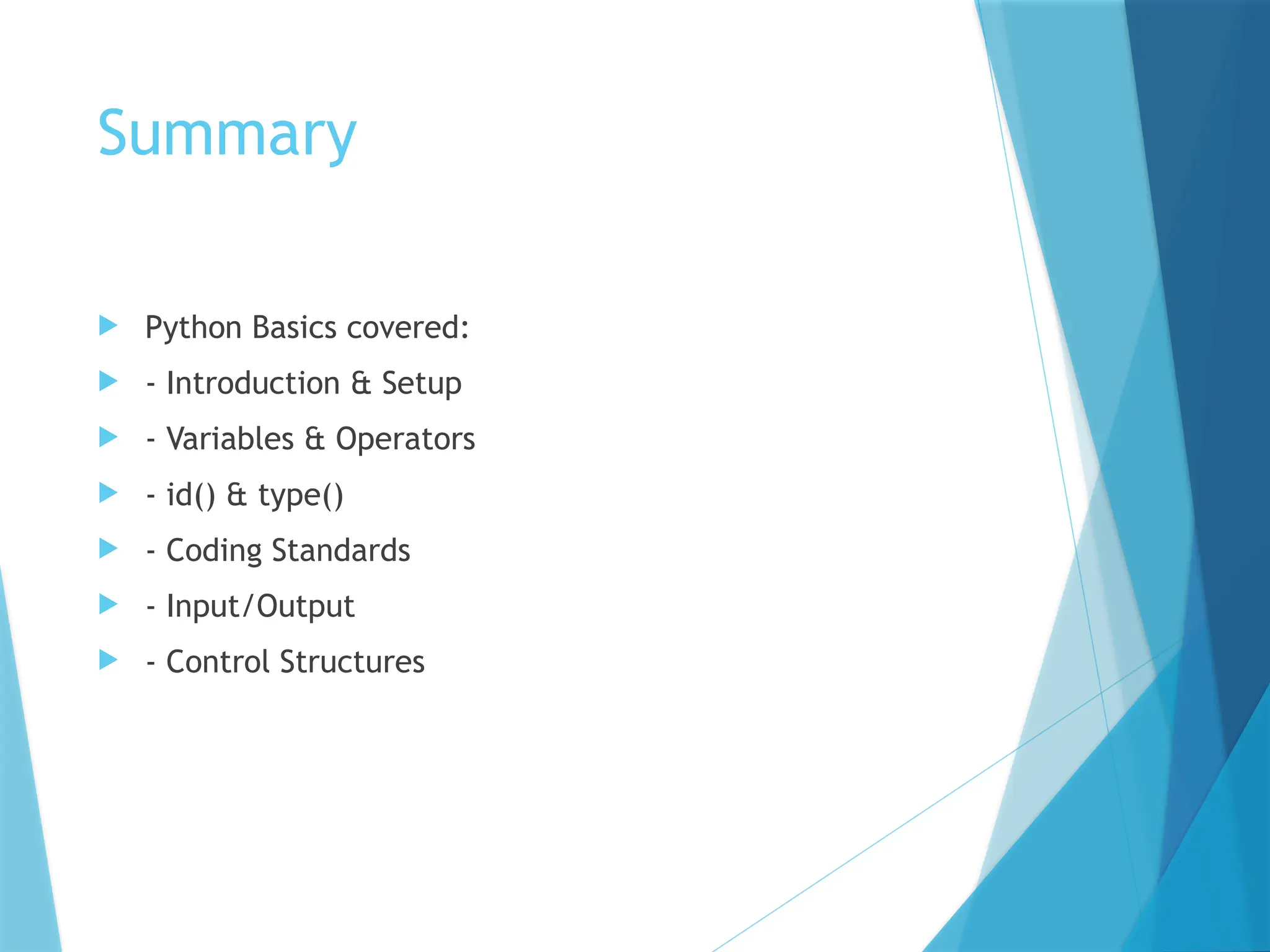 Summary

Python Basics covered:

- Introduction & Setup

- Variables & Operators

- id() & type()

- Coding Standards

- Input/Output

- Control Structures